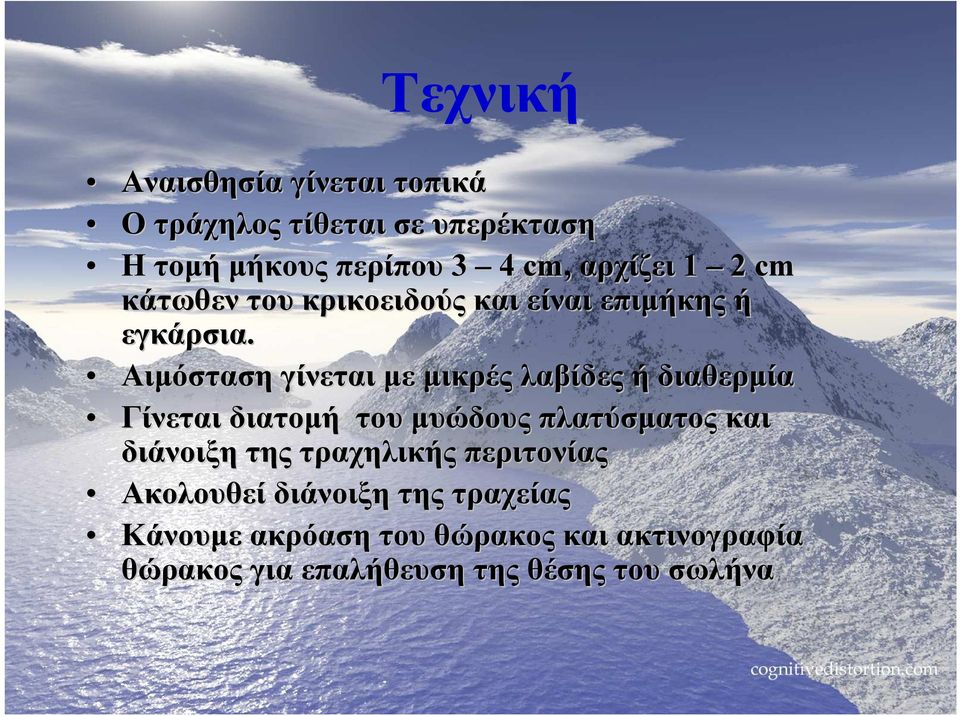 Τεχνική

• Αναισθησία γίνεται τοπικά
• Ο τράχηλος τίθεται σε υπερέκταση
• Η τομή μήκους περίπου 3 – 4 cm, αρχίζει 1 – 2 cm κάτωθεν του κρικοειδούς και είναι επιμήκης ή εγκάρσια.
• Αιμόσταση γίνεται με μικρές λαβίδες ή διαθερμία
• Γίνεται διατομή του μυώδους πλατύσματος και διάνοιξη της τραχηλικής περιτονίας
• Ακολουθεί διάνοιξη της τραχείας
• Κάνουμε ακρόαση του θώρακος και ακτινογραφία θώρακος για επαλήθευση της θέσης του σωλήνα

cognitivedistortion.com